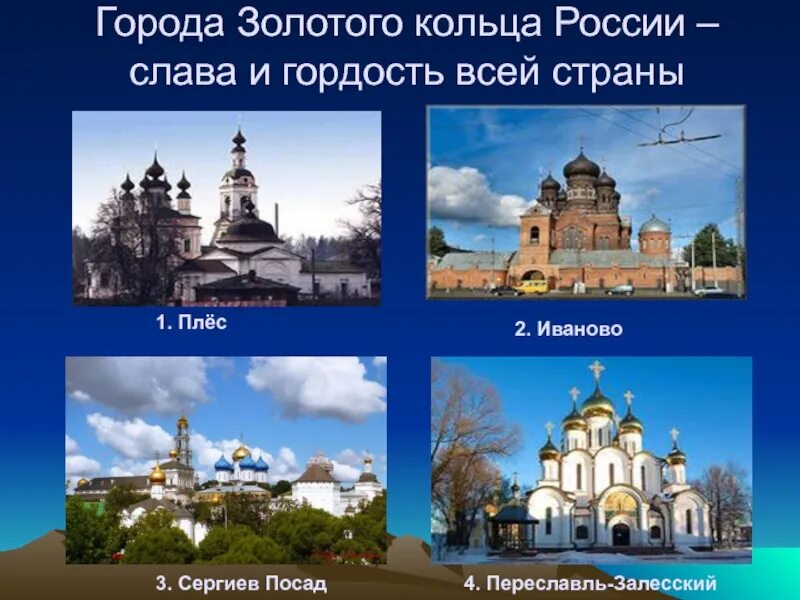 Города Золотого кольца России – слава и гордость всей страны

1. Плёс

2. Иваново

3. Сергиев Посад

4. Переславль-Залесский